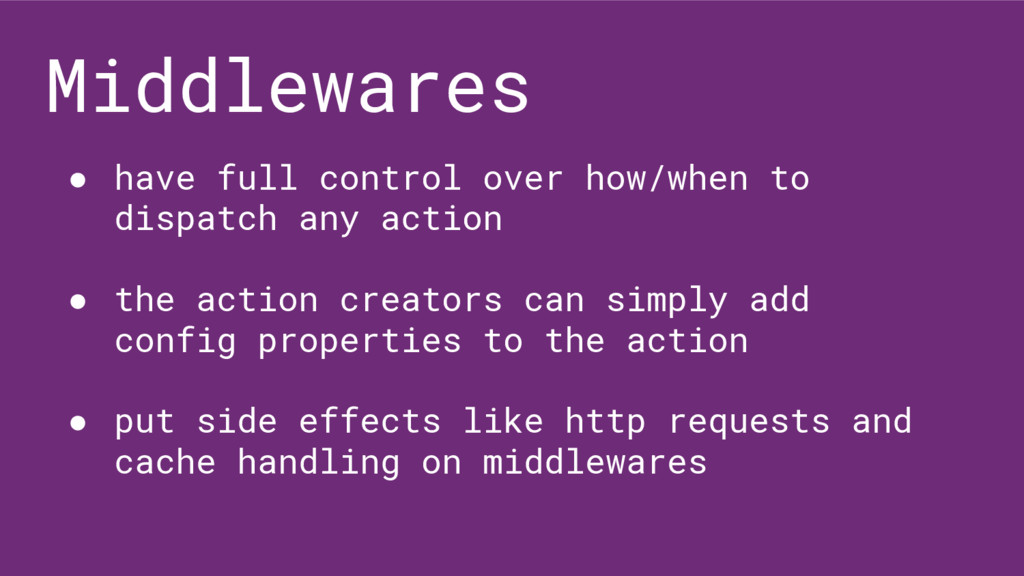 Middlewares

● have full control over how/when to dispatch any action

● the action creators can simply add config properties to the action

● put side effects like http requests and cache handling on middlewares